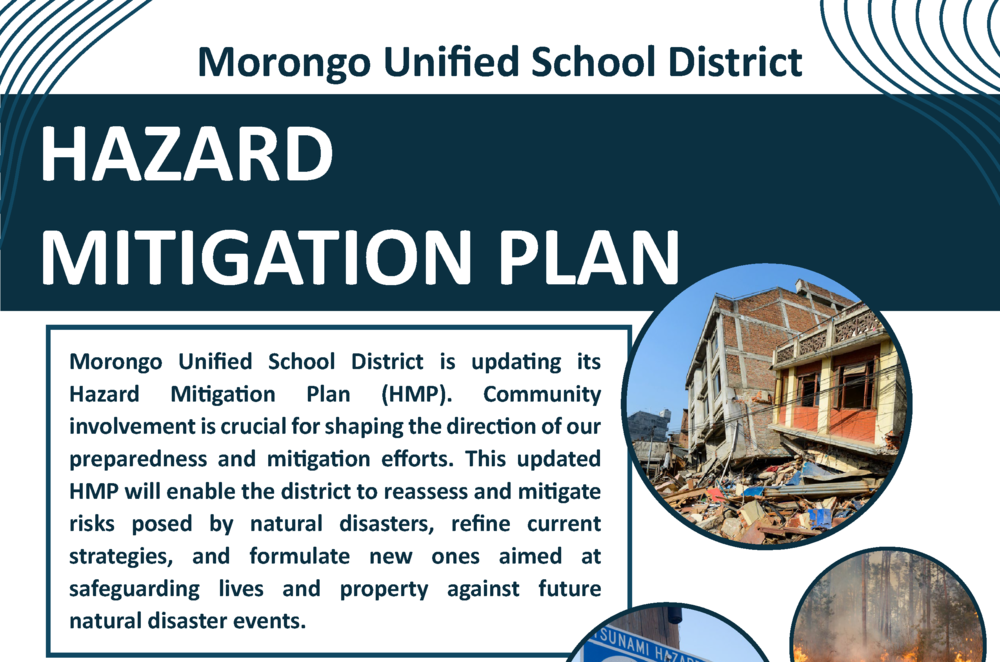 Morongo Unified School District

HAZARD MITIGATION PLAN

Morongo Unified School District is updating its Hazard Mitigation Plan (HMP). Community involvement is crucial for shaping the direction of our preparedness and mitigation efforts. This updated HMP will enable the district to reassess and mitigate risks posed by natural disasters, refine current strategies, and formulate new ones aimed at safeguarding lives and property against future natural disaster events.

TSUNAMI HAZARD